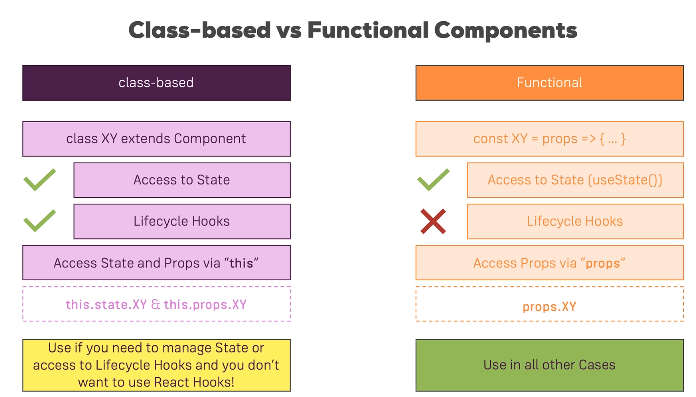 Class-based vs Functional Components

class-based

class XY extends Component

Access to State

Lifecycle Hooks

Access State and Props via "this"

this.state.XY & this.props.XY

Use if you need to manage State or access to Lifecycle Hooks and you don't want to use React Hooks!

Functional

const XY = props => { ... }

Access to State (useState())

Lifecycle Hooks

Access Props via "props"

props.XY

Use in all other Cases